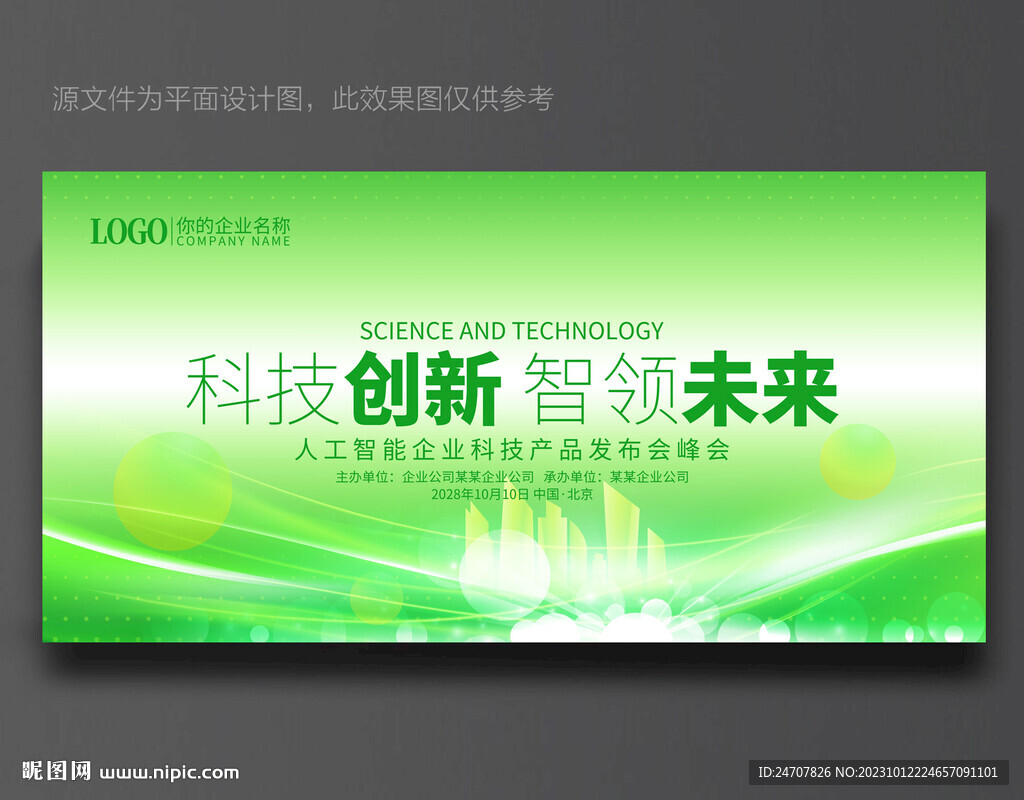 源文件为平面设计图，此效果图仅供参考

LOGO 你的企业名称
COMPANY NAME

SCIENCE AND TECHNOLOGY
科技创新 智领未来
人工智能企业科技产品发布会峰会
主办单位：企业公司某某企业公司 承办单位：某某企业公司
2028年10月10日 中国·北京

昵图网 www.nipic.com
ID:24707826 NO:20231012224657091101